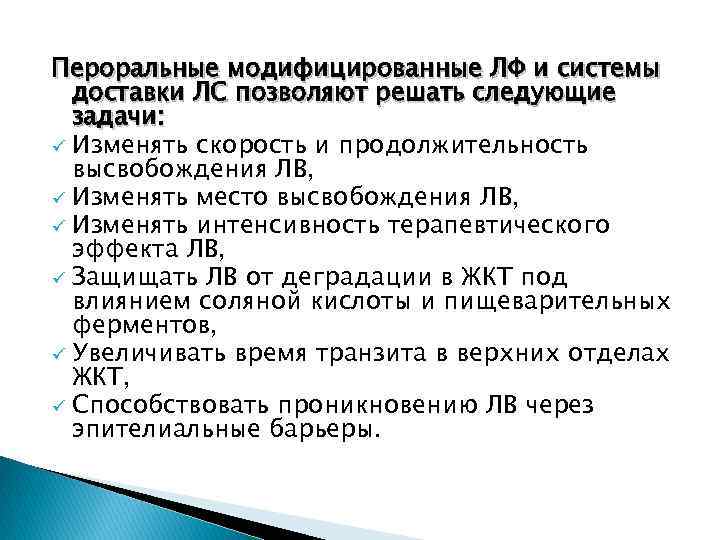 Пероральные модифицированные ЛФ и системы доставки ЛС позволяют решать следующие задачи:
✓ Изменять скорость и продолжительность высвобождения ЛВ,
✓ Изменять место высвобождения ЛВ,
✓ Изменять интенсивность терапевтического эффекта ЛВ,
✓ Защищать ЛВ от деградации в ЖКТ под влиянием соляной кислоты и пищеварительных ферментов,
✓ Увеличивать время транзита в верхних отделах ЖКТ,
✓ Способствовать проникновению ЛВ через эпителиальные барьеры.